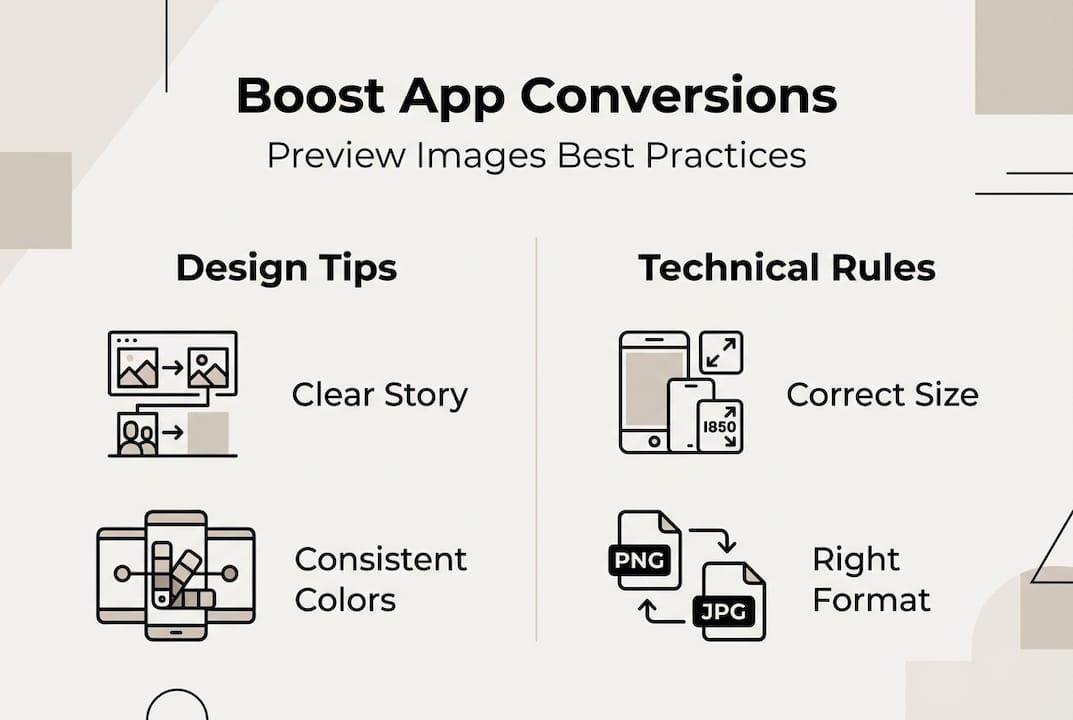 Boost App Conversions
Preview Images Best Practices

Design Tips

Clear Story

Consistent Colors

Technical Rules

1850

Correct Size

PNG

JPG

Right Format